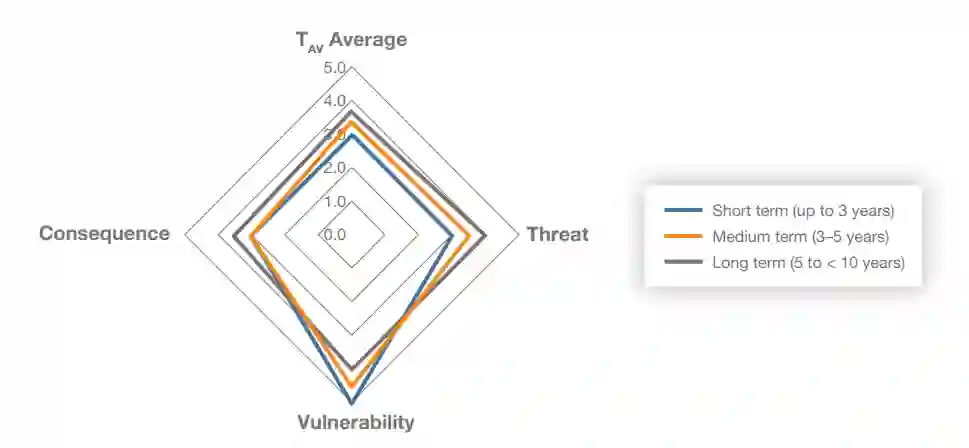 $T_{AV}$ Average

5.0

4.0

3.0

2.0

1.0

0.0

Consequence

Threat

Vulnerability

Short term (up to 3 years)

Medium term (3–5 years)

Long term (5 to < 10 years)